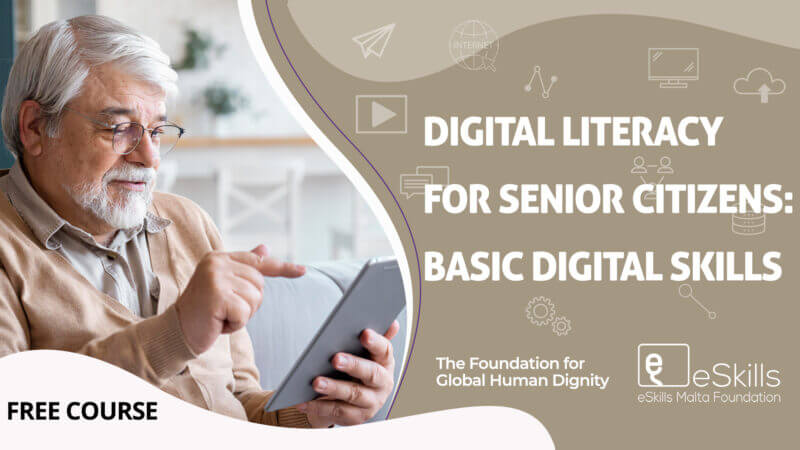 INTERNET

DIGITAL LITERACY FOR SENIOR CITIZENS: BASIC DIGITAL SKILLS

The Foundation for Global Human Dignity

eSkills
eSkills Malta Foundation

FREE COURSE